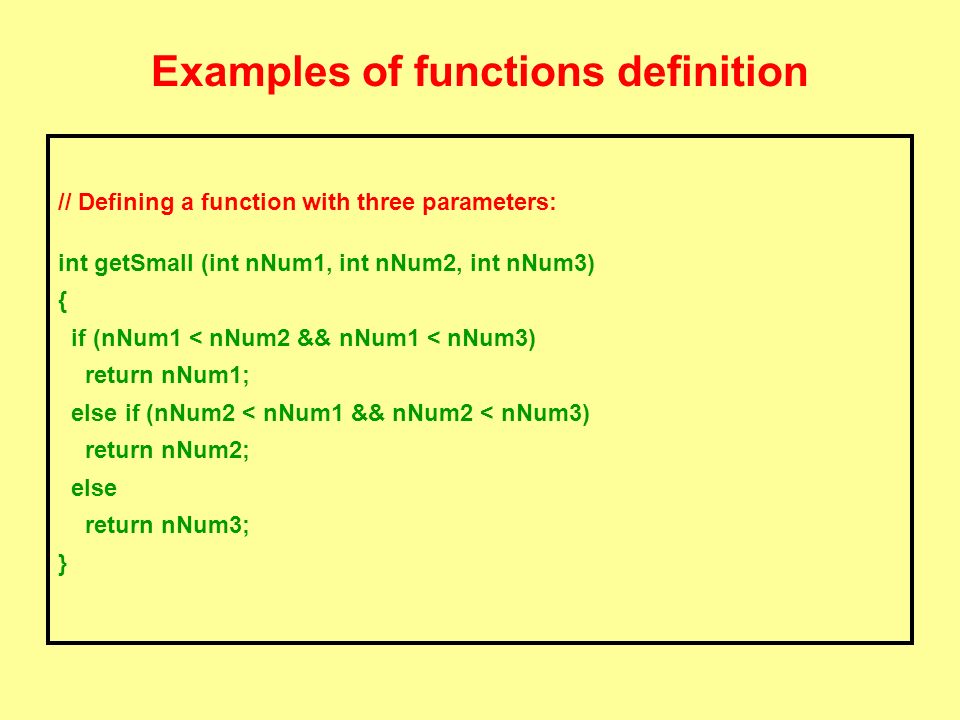 Examples of functions definition

// Defining a function with three parameters:

int getSmall (int nNum1, int nNum2, int nNum3)
{
  if (nNum1 < nNum2 && nNum1 < nNum3)
    return nNum1;
  else if (nNum2 < nNum1 && nNum2 < nNum3)
    return nNum2;
  else
    return nNum3;
}